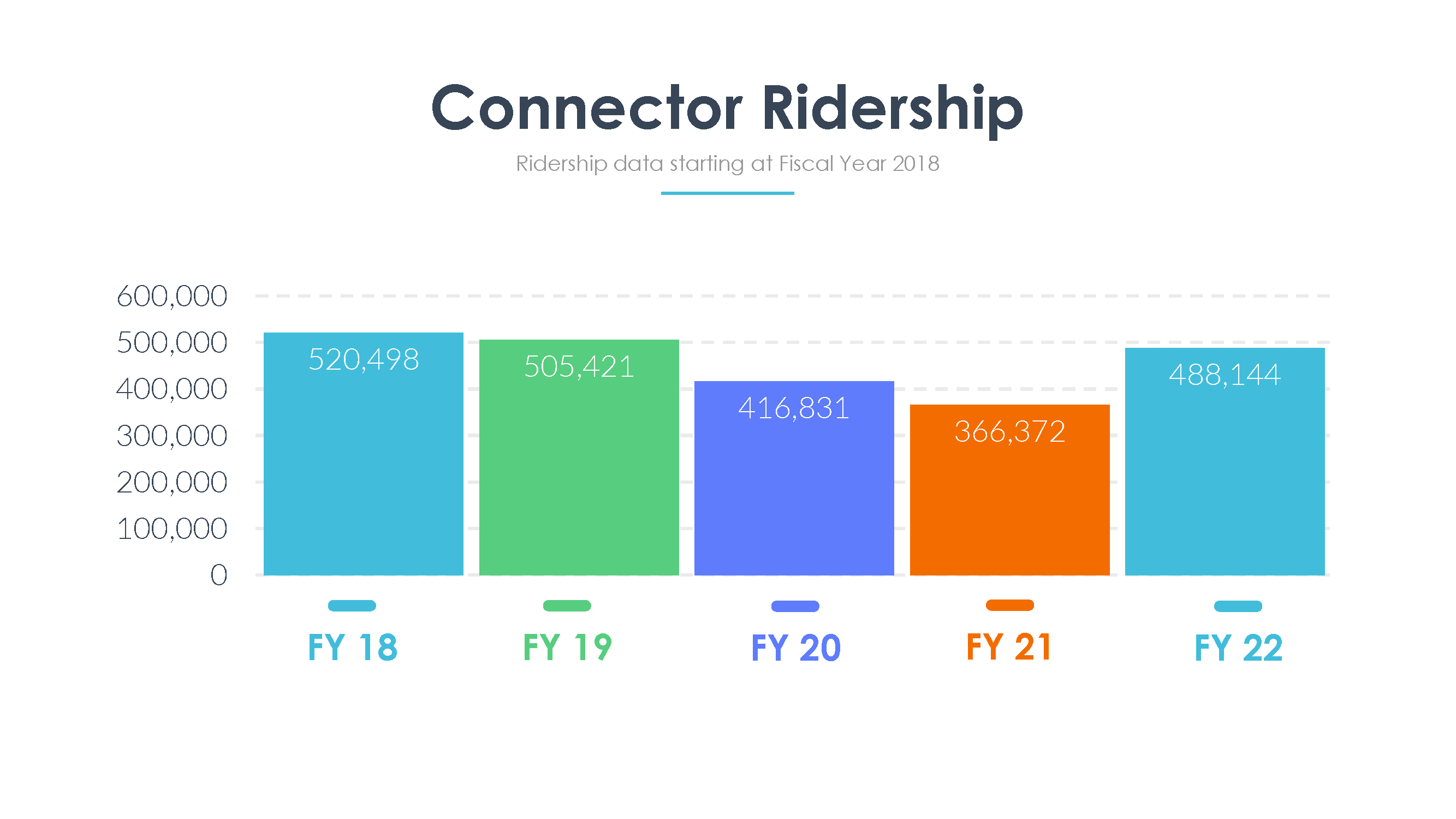 Connector Ridership

Ridership data starting at Fiscal Year 2018

600,000
500,000
400,000
300,000
200,000
100,000
0

520,498
505,421
416,831
366,372
488,144

FY 18
FY 19
FY 20
FY 21
FY 22